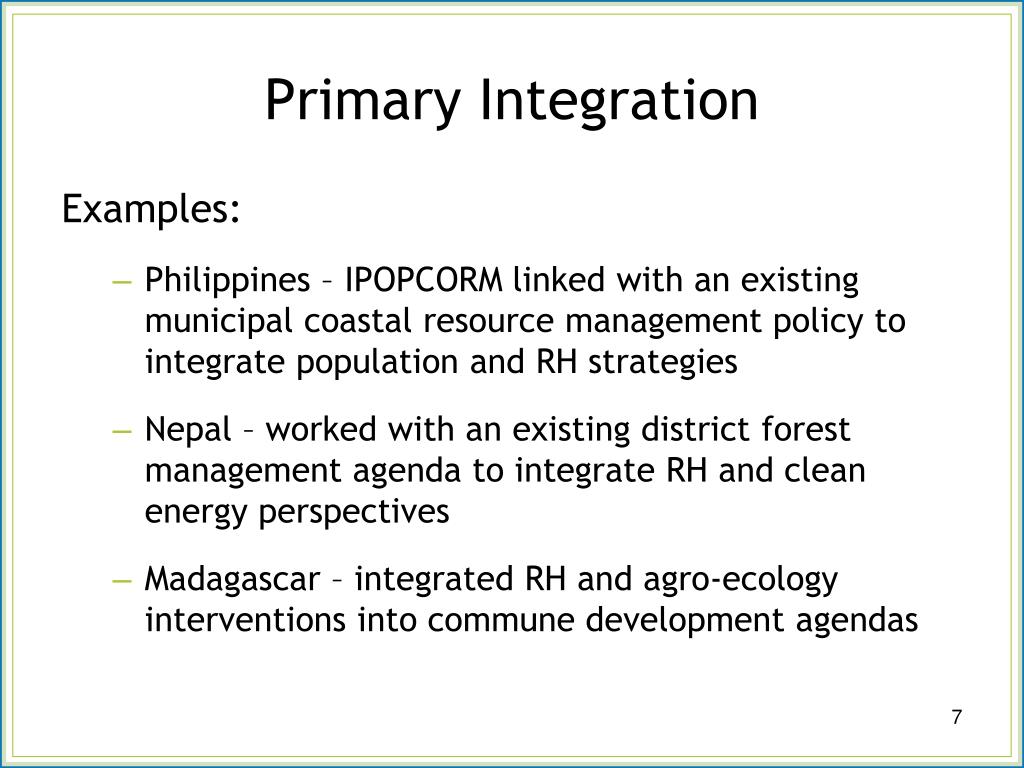 Primary Integration

Examples:

– Philippines – IPOPCORM linked with an existing municipal coastal resource management policy to integrate population and RH strategies

– Nepal – worked with an existing district forest management agenda to integrate RH and clean energy perspectives

– Madagascar – integrated RH and agro-ecology interventions into commune development agendas

7